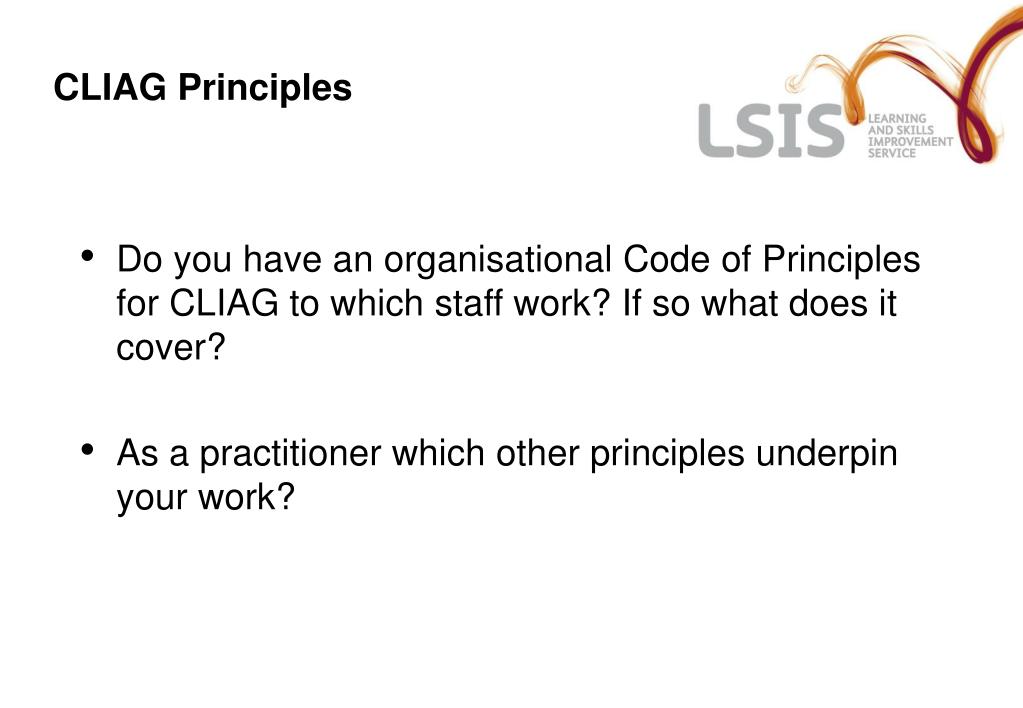 CLIAG Principles

LSIS LEARNING AND SKILLS IMPROVEMENT SERVICE

• Do you have an organisational Code of Principles for CLIAG to which staff work? If so what does it cover?

• As a practitioner which other principles underpin your work?